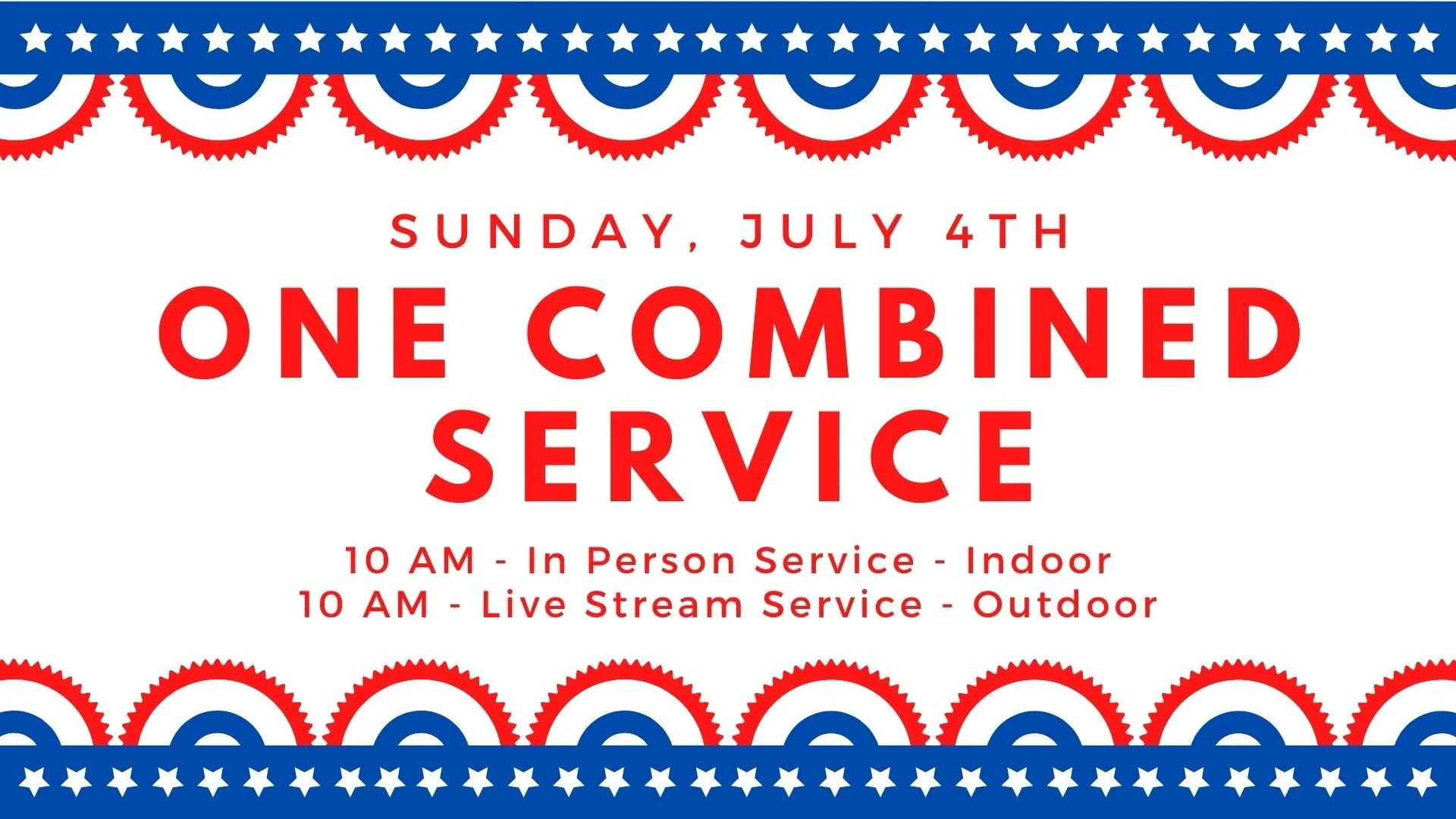 SUNDAY, JULY 4TH

ONE COMBINED SERVICE

10 AM - In Person Service - Indoor
10 AM - Live Stream Service - Outdoor